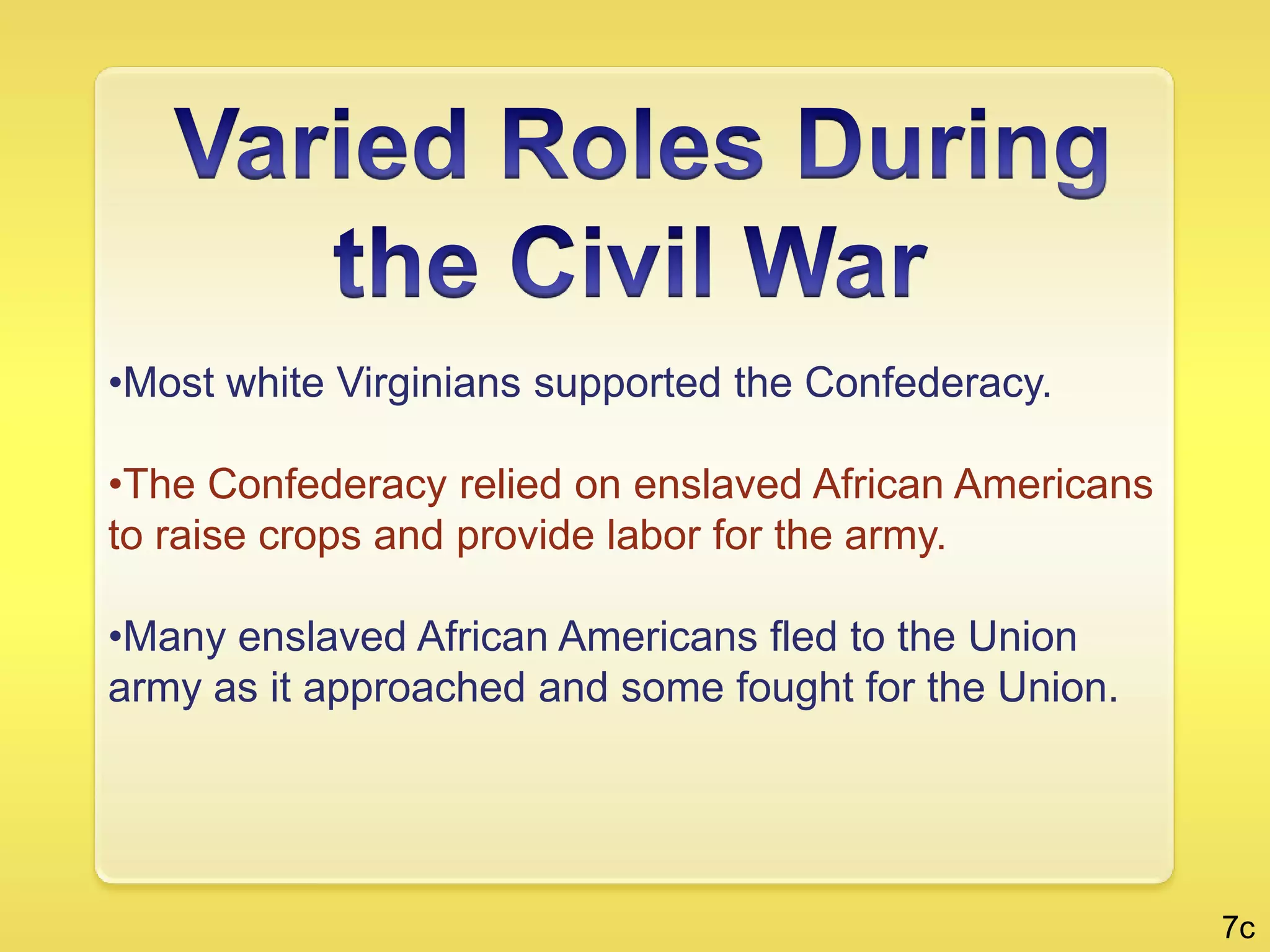 Varied Roles During the Civil War

•Most white Virginians supported the Confederacy.

•The Confederacy relied on enslaved African Americans to raise crops and provide labor for the army.

•Many enslaved African Americans fled to the Union army as it approached and some fought for the Union.

7c